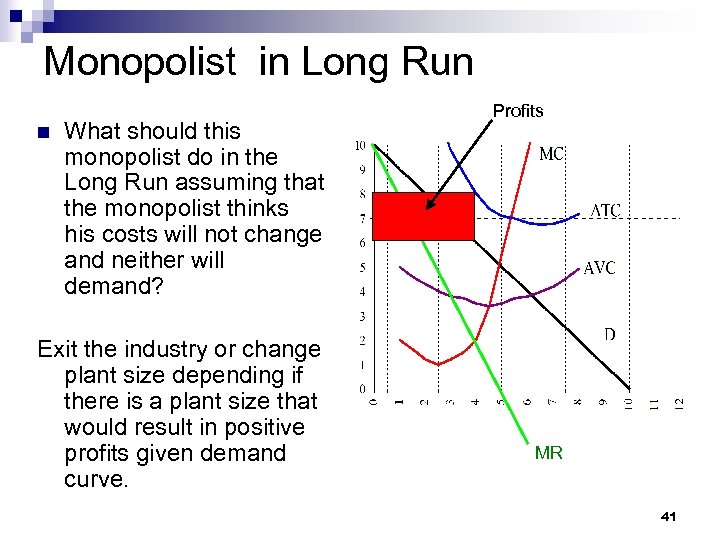 Monopolist in Long Run

What should this monopolist do in the Long Run assuming that the monopolist thinks his costs will not change and neither will demand?

Exit the industry or change plant size depending if there is a plant size that would result in positive profits given demand curve.

Profits

MC

ATC

AVC

D

MR

10
9
8
7
6
5
4
3
2
1
0

0 1 2 3 4 5 6 7 8 9 10 11 12

41